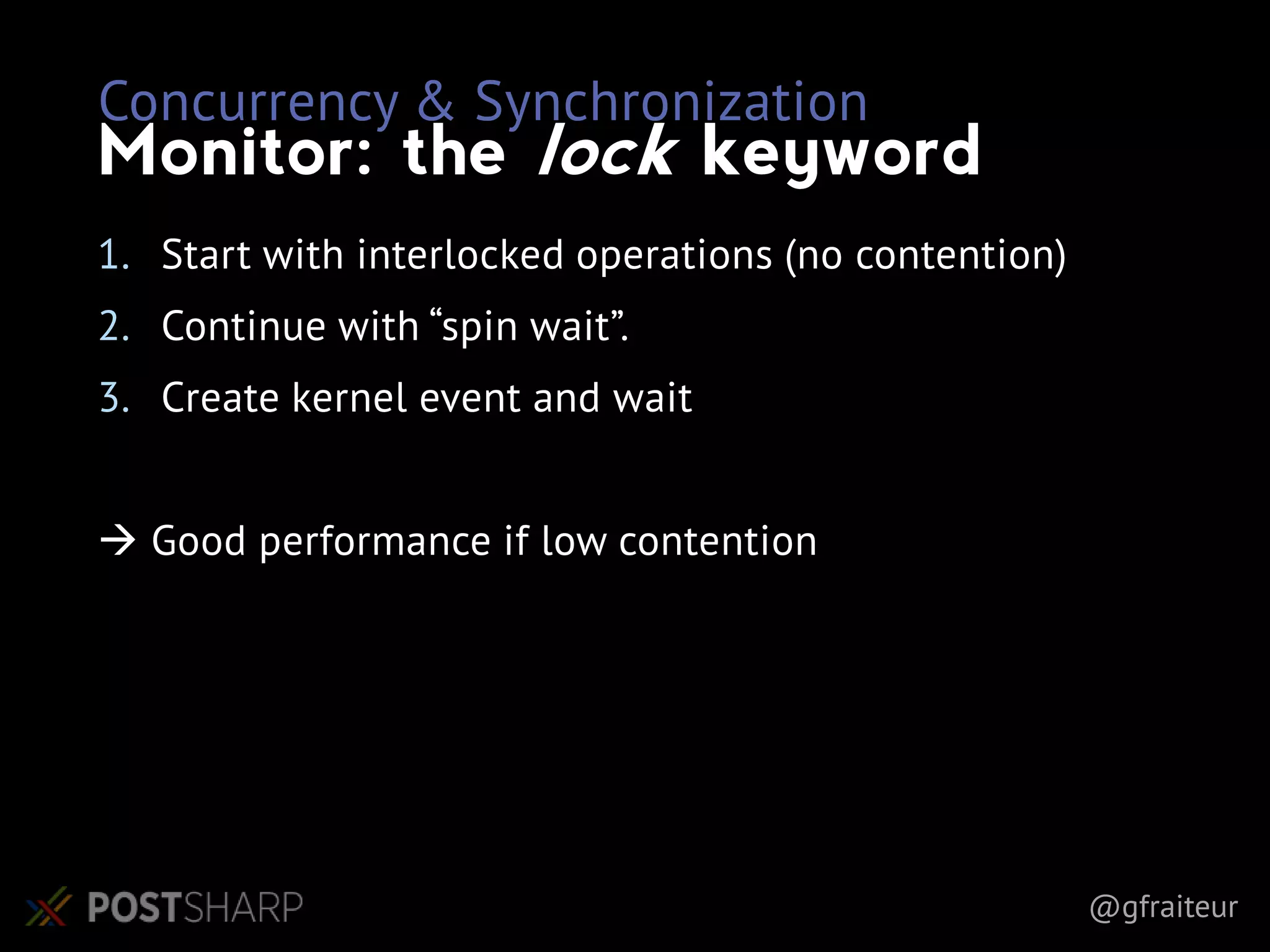 Concurrency & Synchronization
Monitor: the lock keyword

1. Start with interlocked operations (no contention)
2. Continue with “spin wait”.
3. Create kernel event and wait

→ Good performance if low contention

POSTSHARP

@gfraiteur